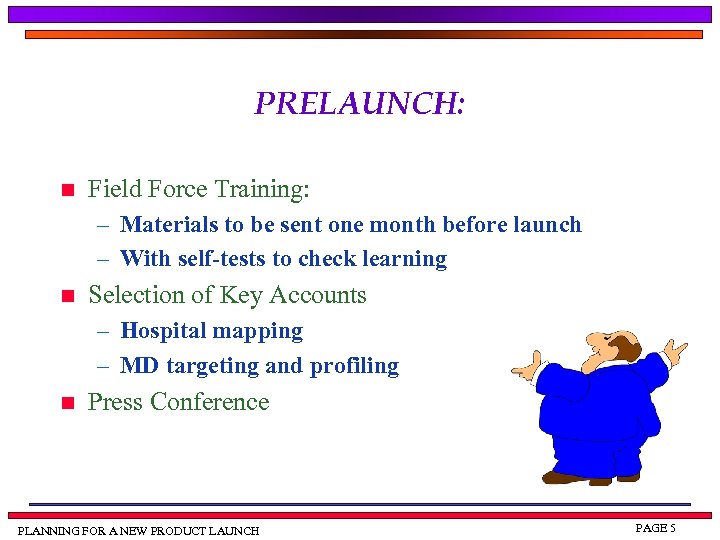 PRELAUNCH:

■ Field Force Training:
– Materials to be sent one month before launch
– With self-tests to check learning

■ Selection of Key Accounts
– Hospital mapping
– MD targeting and profiling

■ Press Conference

PLANNING FOR A NEW PRODUCT LAUNCH

PAGE 5